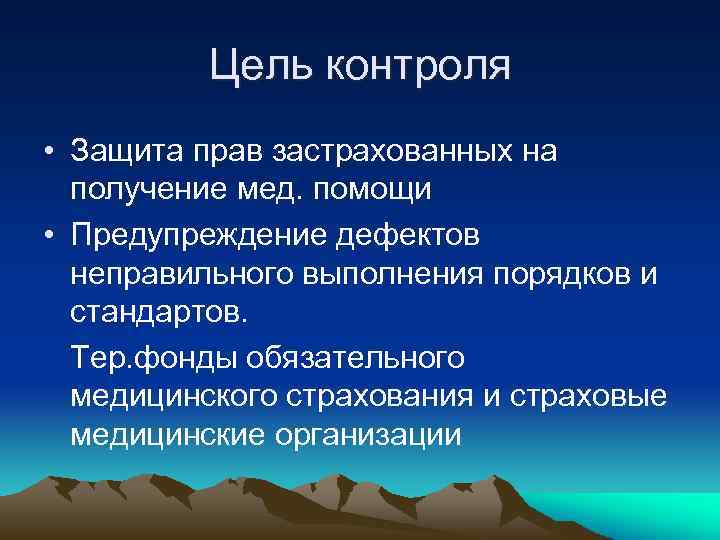 Цель контроля

• Защита прав застрахованных на получение мед. помощи
• Предупреждение дефектов неправильного выполнения порядков и стандартов.

Тер.фонды обязательного медицинского страхования и страховые медицинские организации